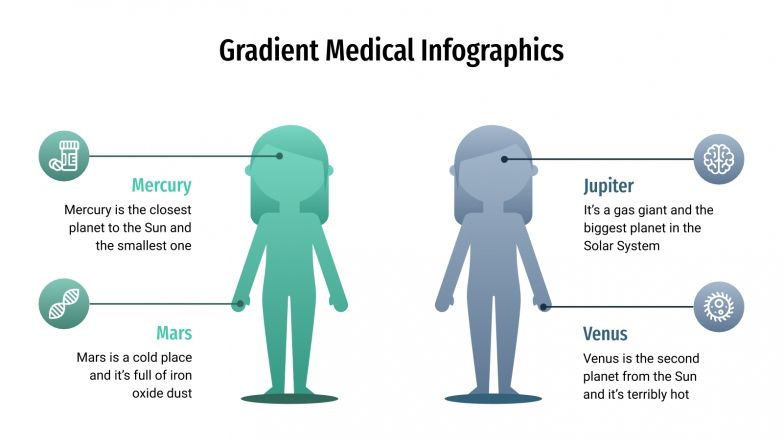 Gradient Medical Infographics

Mercury
Mercury is the closest planet to the Sun and the smallest one

Mars
Mars is a cold place and it's full of iron oxide dust

Jupiter
It's a gas giant and the biggest planet in the Solar System

Venus
Venus is the second planet from the Sun and it's terribly hot